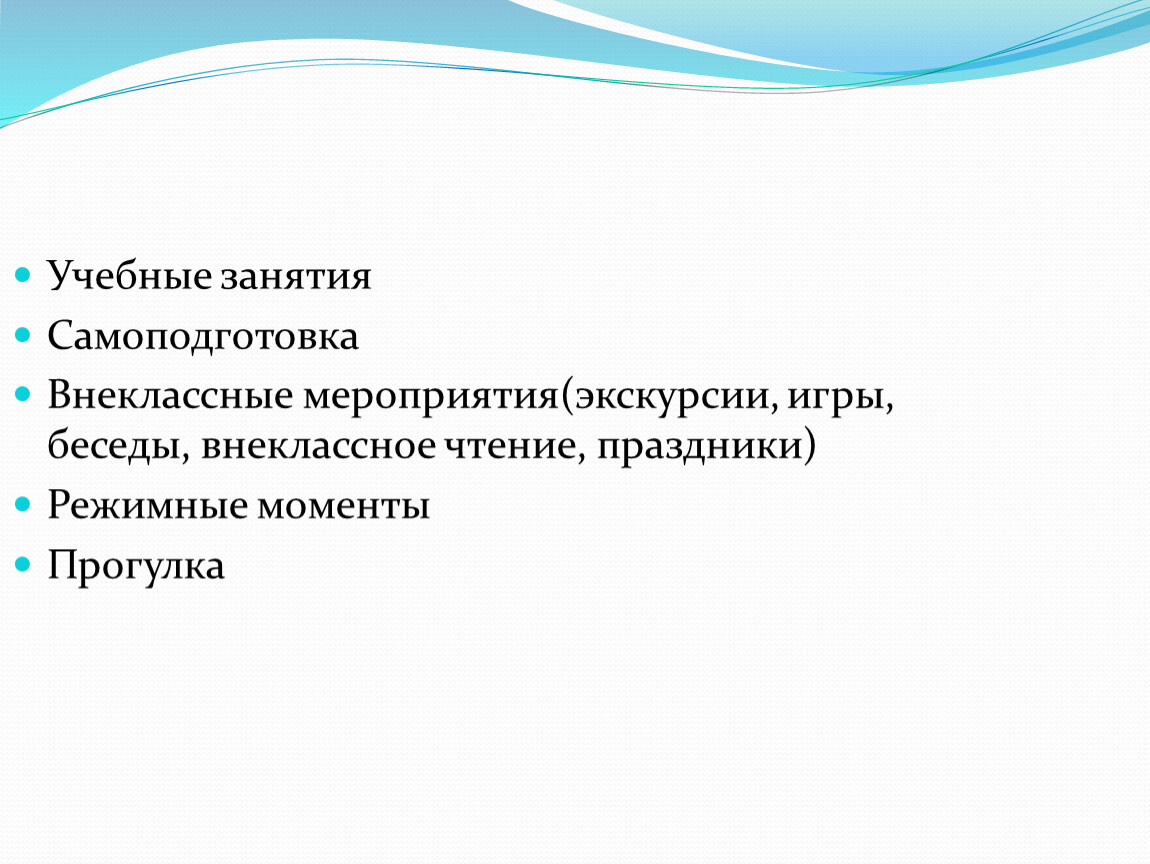 - Учебные занятия
- Самоподготовка
- Внеклассные мероприятия(экскурсии, игры, беседы, внеклассное чтение, праздники)
- Режимные моменты
- Прогулка